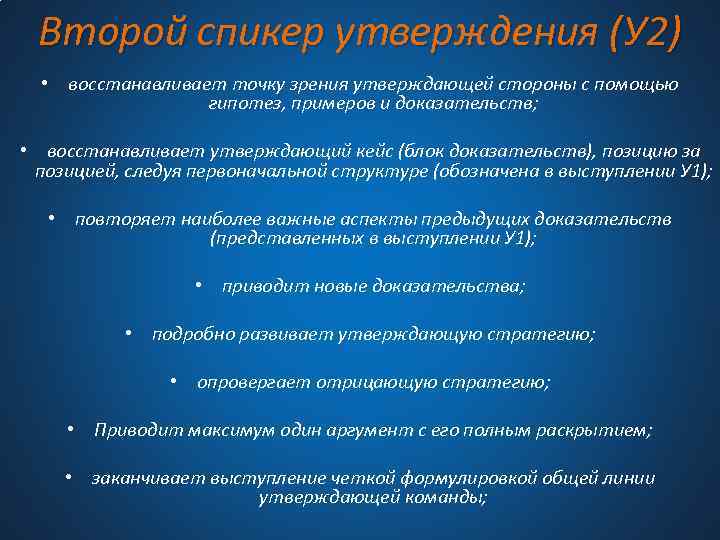 Второй спикер утверждения (У2)

• восстанавливает точку зрения утверждающей стороны с помощью гипотез, примеров и доказательств;

• восстанавливает утверждающий кейс (блок доказательств), позицию за позицией, следуя первоначальной структуре (обозначена в выступлении У1);

• повторяет наиболее важные аспекты предыдущих доказательств (представленных в выступлении У1);

• приводит новые доказательства;

• подробно развивает утверждающую стратегию;

• опровергает отрицающую стратегию;

• Приводит максимум один аргумент с его полным раскрытием;

• заканчивает выступление четкой формулировкой общей линии утверждающей команды;